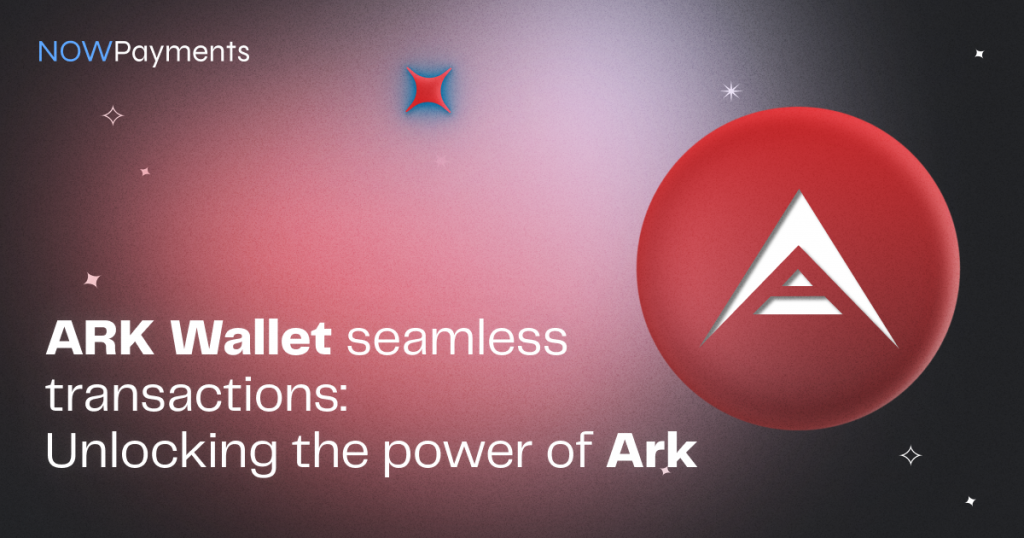 NOWPayments

ARK Wallet seamless transactions: Unlocking the power of Ark